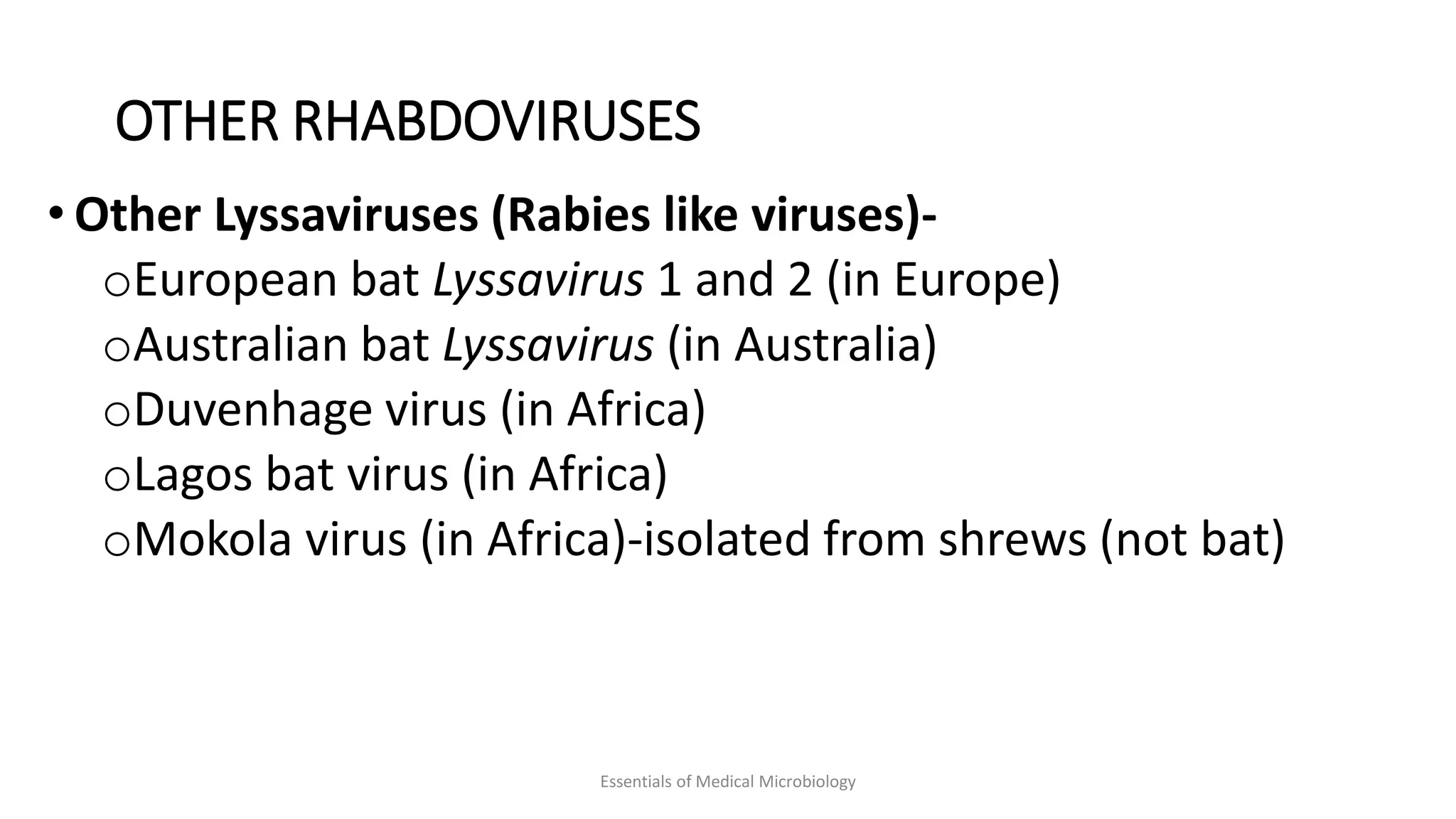 OTHER RHABDOVIRUSES

• Other Lyssaviruses (Rabies like viruses)-
  o European bat Lyssavirus 1 and 2 (in Europe)
  o Australian bat Lyssavirus (in Australia)
  o Duvenhage virus (in Africa)
  o Lagos bat virus (in Africa)
  o Mokola virus (in Africa)-isolated from shrews (not bat)

Essentials of Medical Microbiology